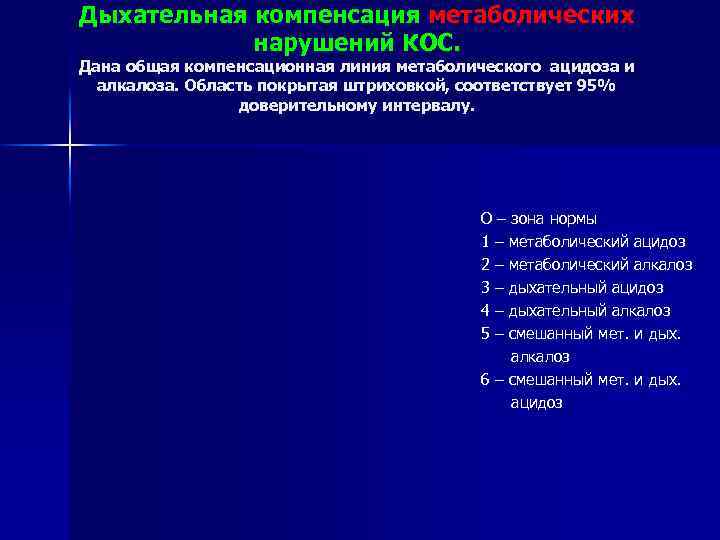 Дыхательная компенсация метаболических нарушений КОС.

Дана общая компенсационная линия метаболического ацидоза и алкалоза. Область покрытая штриховкой, соответствует 95% доверительному интервалу.

О – зона нормы
1 – метаболический ацидоз
2 – метаболический алкалоз
3 – дыхательный ацидоз
4 – дыхательный алкалоз
5 – смешанный мет. и дых. алкалоз
6 – смешанный мет. и дых. ацидоз